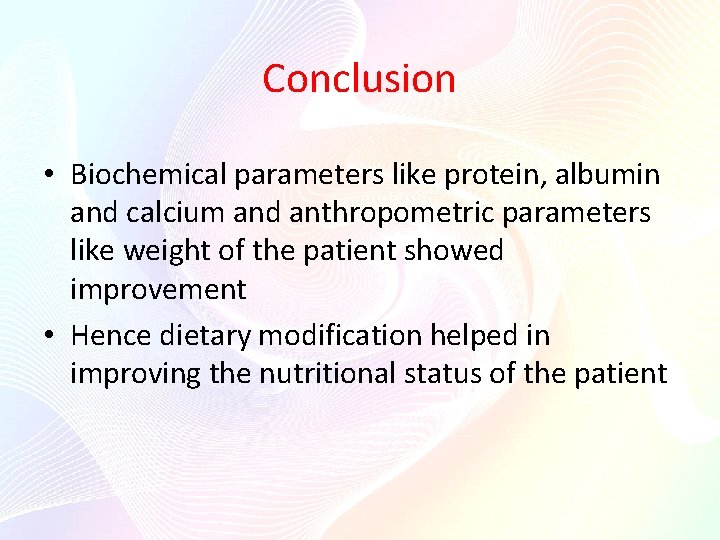 Conclusion

• Biochemical parameters like protein, albumin and calcium and anthropometric parameters like weight of the patient showed improvement
• Hence dietary modification helped in improving the nutritional status of the patient